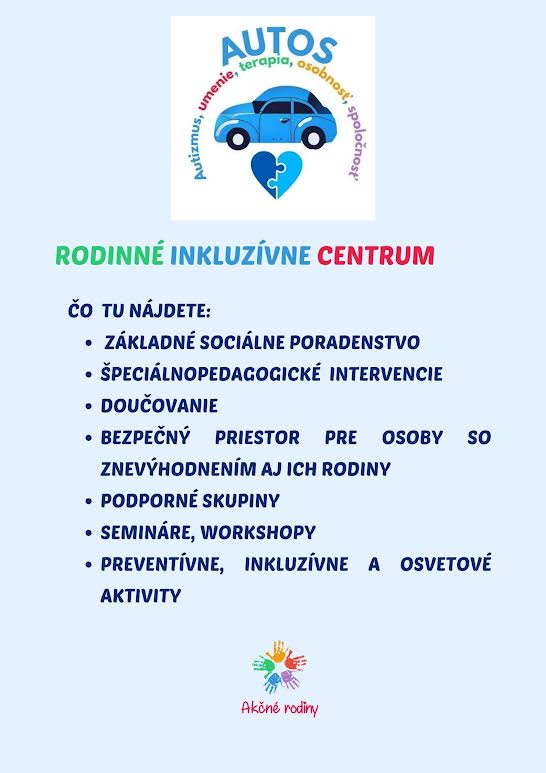 AUTOS

Autizmus, umenie, terapia, osobnosť, spoločnosť

RODINNÉ INKLUZÍVNE CENTRUM

ČO TU NÁJDETE:

- ZÁKLADNÉ SOCIÁLNE PORADENSTVO
- ŠPECIÁLNOPEDAGOGICKÉ INTERVENCIE
- DOUČOVANIE
- BEZPEČNÝ PRIESTOR PRE OSOBY SO ZNEVÝHODNENÍM AJ ICH RODINY
- PODPORNÉ SKUPINY
- SEMINÁRE, WORKSHOPY
- PREVENTÍVNE, INKLUZÍVNE A OSVETOVÉ AKTIVITY

Akčné rodiny